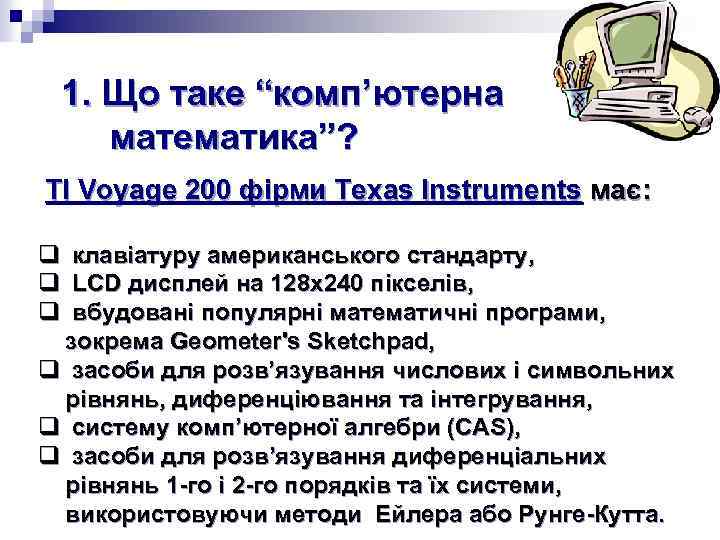 1. Що таке “комп’ютерна математика”?

TI Voyage 200 фірми Texas Instruments має:

❑ клавіатуру американського стандарту,
❑ LCD дисплей на 128x240 пікселів,
❑ вбудовані популярні математичні програми, зокрема Geometer's Sketchpad,
❑ засоби для розв’язування числових і символьних рівнянь, диференціювання та інтегрування,
❑ систему комп’ютерної алгебри (CAS),
❑ засоби для розв’язування диференціальних рівнянь 1-го і 2-го порядків та їх системи, використовуючи методи Ейлера або Рунге-Кутта.